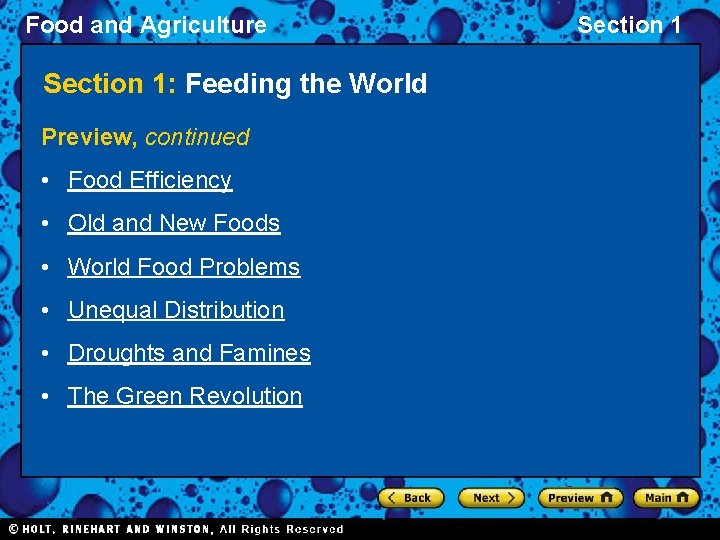 Food and Agriculture

Section 1

Section 1: Feeding the World

Preview, continued

• Food Efficiency
• Old and New Foods
• World Food Problems
• Unequal Distribution
• Droughts and Famines
• The Green Revolution

Back
Next
Preview
Main

© HOLT, RINEHART AND WINSTON, All Rights Reserved